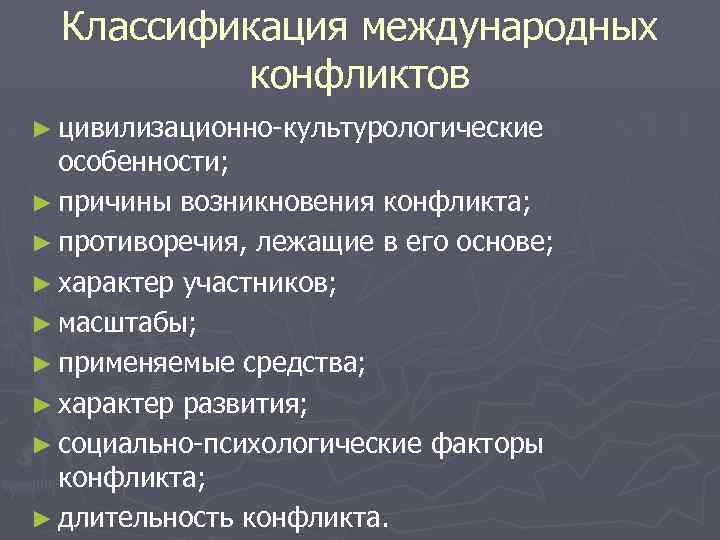 Классификация международных конфликтов

► цивилизационно-культурологические особенности;
► причины возникновения конфликта;
► противоречия, лежащие в его основе;
► характер участников;
► масштабы;
► применяемые средства;
► характер развития;
► социально-психологические факторы конфликта;
► длительность конфликта.